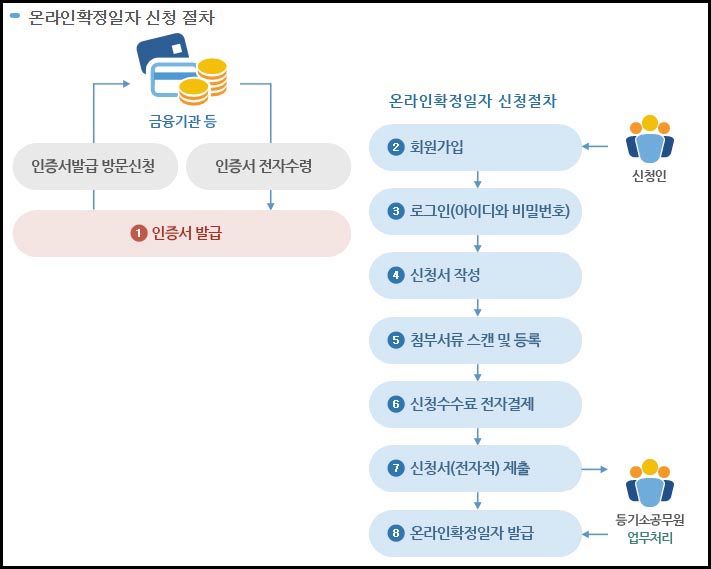 온라인확정일자 신청 절차

금융기관 등

인증서발급 방문신청

인증서 전자수령

1 인증서 발급

온라인확정일자 신청절차

2 회원가입

신청인

3 로그인(아이디와 비밀번호)

4 신청서 작성

5 첨부서류 스캔 및 등록

6 신청수수료 전자결제

7 신청서(전자적) 제출

8 온라인확정일자 발급

등기소공무원
업무처리